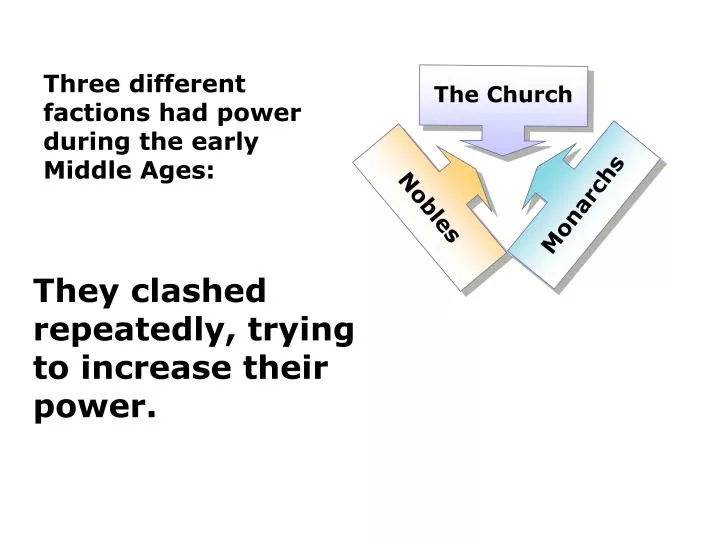 Three different factions had power during the early Middle Ages:

The Church

Nobles

Monarchs

They clashed repeatedly, trying to increase their power.